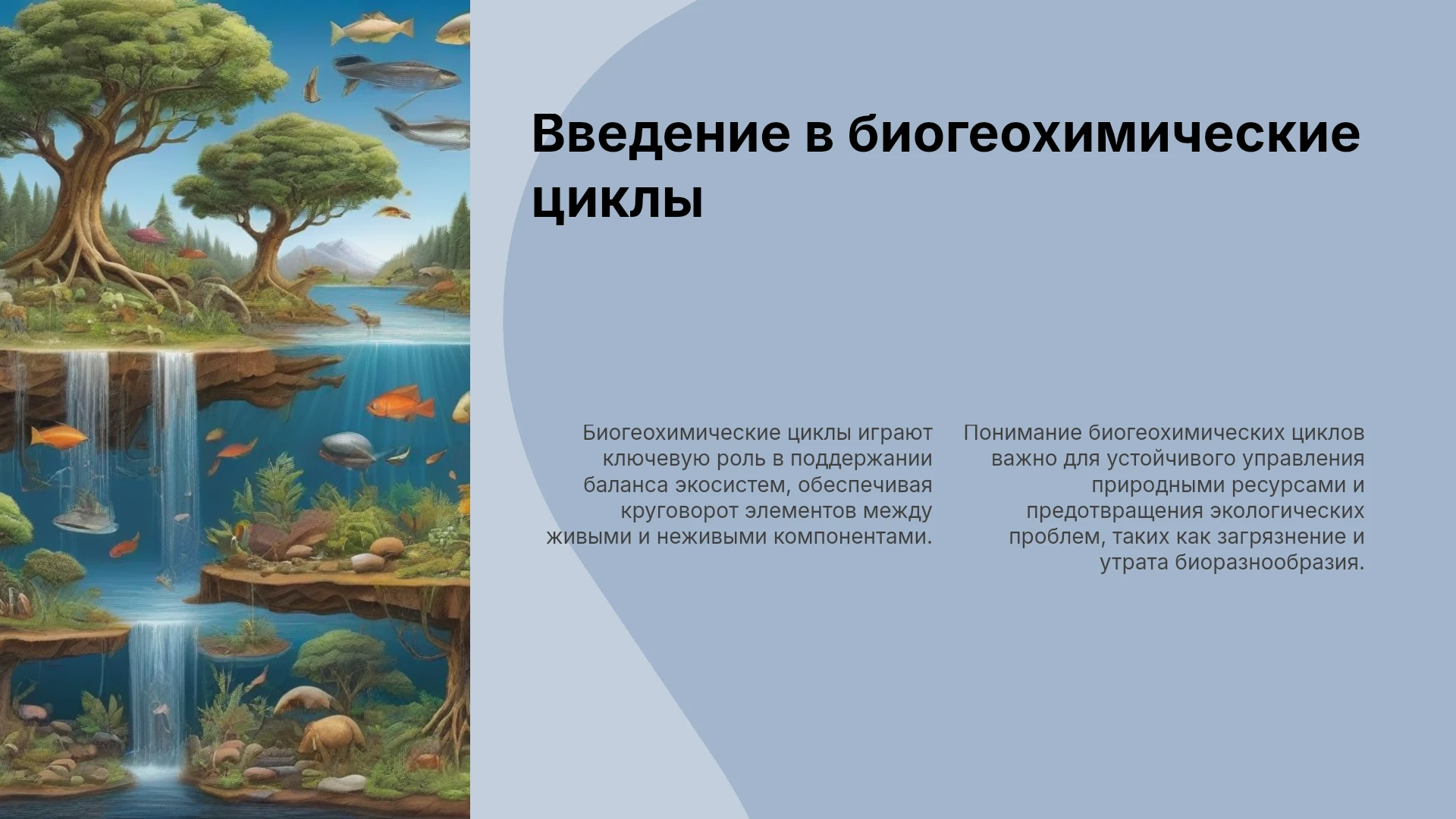 Введение в биогеохимические циклы

Биогеохимические циклы играют ключевую роль в поддержании баланса экосистем, обеспечивая круговорот элементов между живыми и неживыми компонентами.

Понимание биогеохимических циклов важно для устойчивого управления природными ресурсами и предотвращения экологических проблем, таких как загрязнение и утрата биоразнообразия.